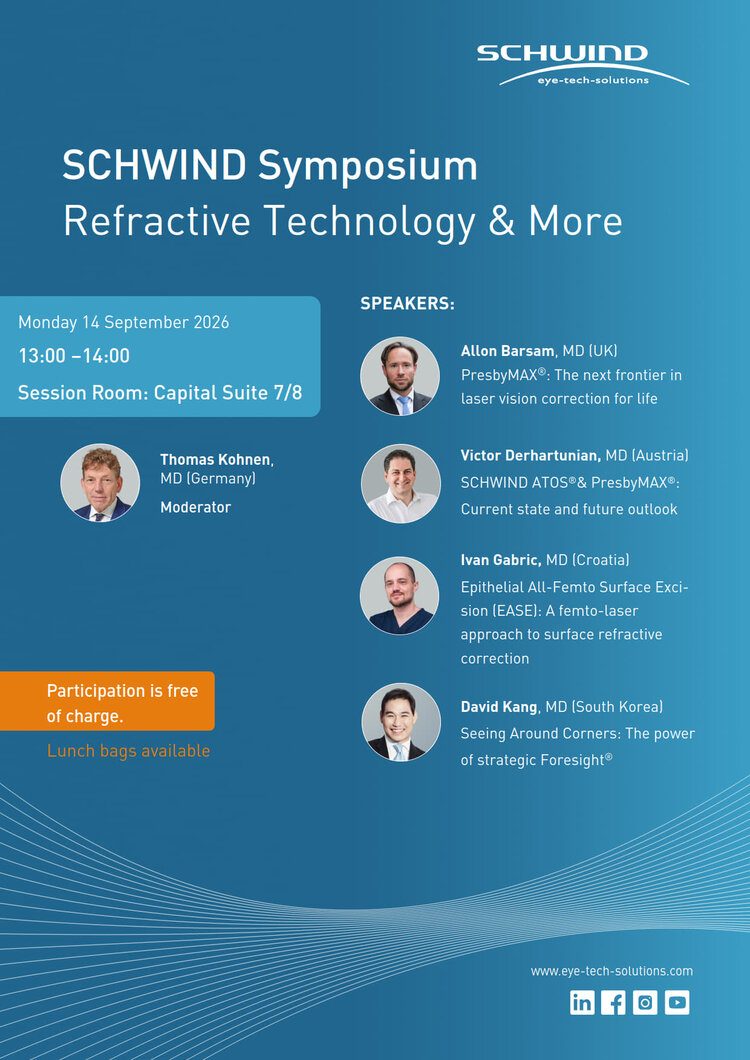 SCHWIND
eye-tech-solutions

SCHWIND Symposium
Refractive Technology & More

Monday 14 September 2026
13:00 –14:00
Session Room: Capital Suite 7/8

Thomas Kohnen, MD (Germany)
Moderator

Participation is free of charge.
Lunch bags available

SPEAKERS:

Allon Barsam, MD (UK)
PresbyMAX®: The next frontier in laser vision correction for life

Victor Derhartunian, MD (Austria)
SCHWIND ATOS®& PresbyMAX®: Current state and future outlook

Ivan Gabric, MD (Croatia)
Epithelial All-Femto Surface Excision (EASE): A femto-laser approach to surface refractive correction

David Kang, MD (South Korea)
Seeing Around Corners: The power of strategic Foresight®

www.eye-tech-solutions.com